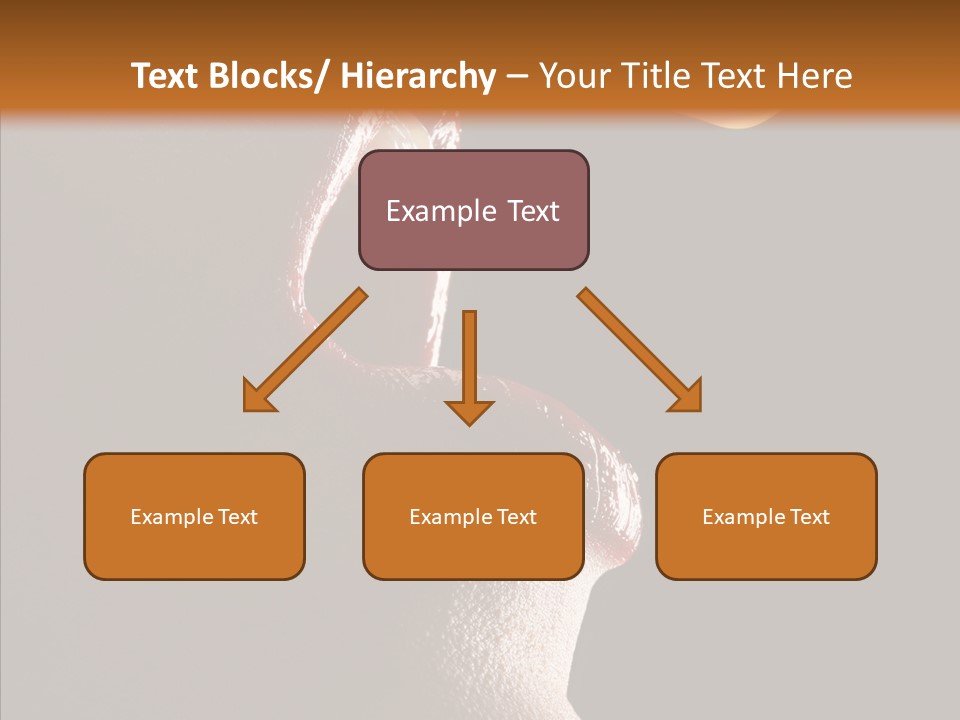 Text Blocks/ Hierarchy – Your Title Text Here

Example Text

Example Text

Example Text

Example Text